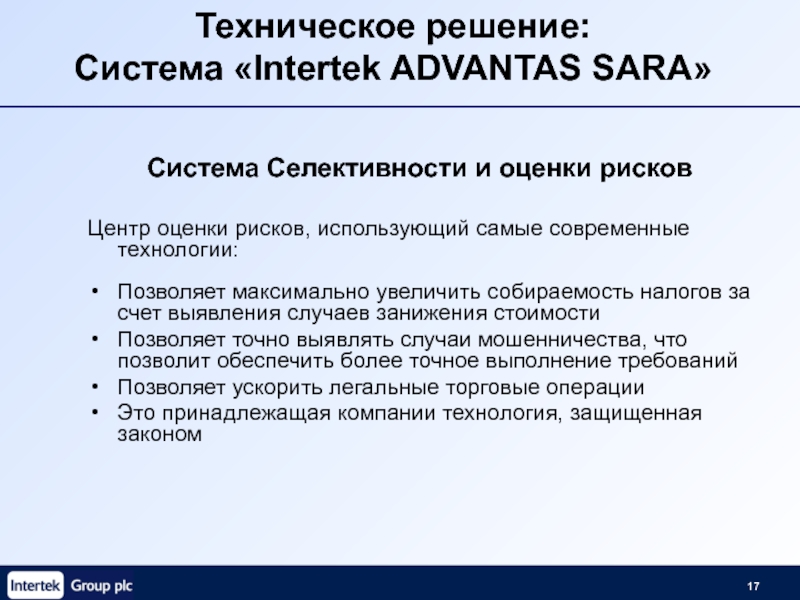 Техническое решение:
Система «Intertek ADVANTAS SARA»

Система Селективности и оценки рисков

Центр оценки рисков, использующий самые современные технологии:

• Позволяет максимально увеличить собираемость налогов за счет выявления случаев занижения стоимости
• Позволяет точно выявлять случаи мошенничества, что позволит обеспечить более точное выполнение требований
• Позволяет ускорить легальные торговые операции
• Это принадлежащая компании технология, защищенная законом

Intertek Group plc

17